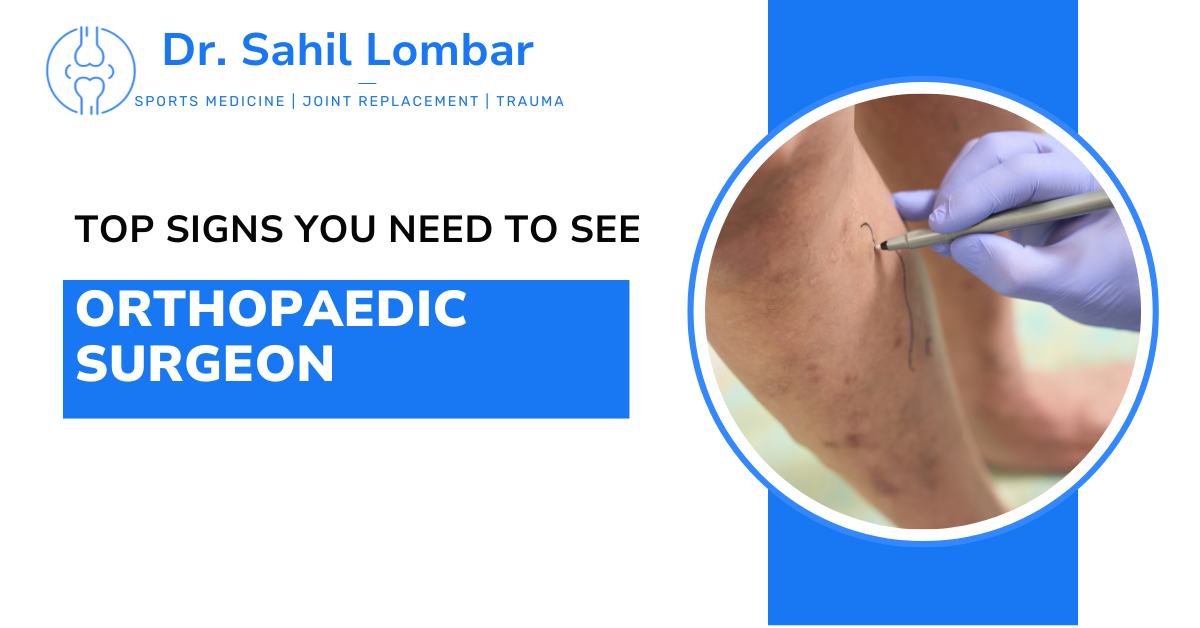 Dr. Sahil Lombar
SPORTS MEDICINE | JOINT REPLACEMENT | TRAUMA

TOP SIGNS YOU NEED TO SEE

ORTHOPAEDIC SURGEON